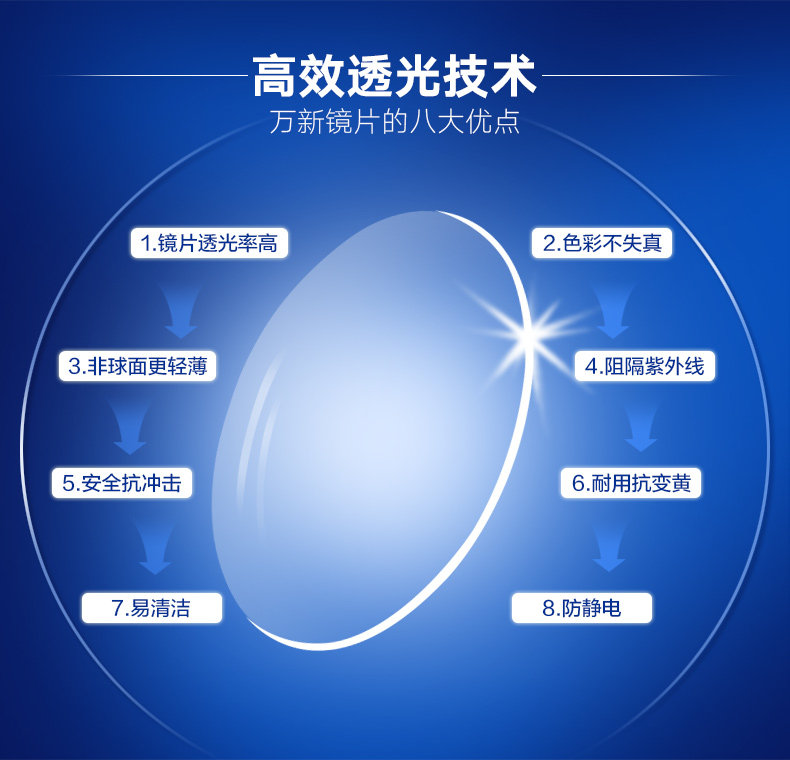 高效透光技术
万新镜片的八大优点

1.镜片透光率高

2.色彩不失真

3.非球面更轻薄

4.阻隔紫外线

5.安全抗冲击

6.耐用抗变黄

7.易清洁

8.防静电